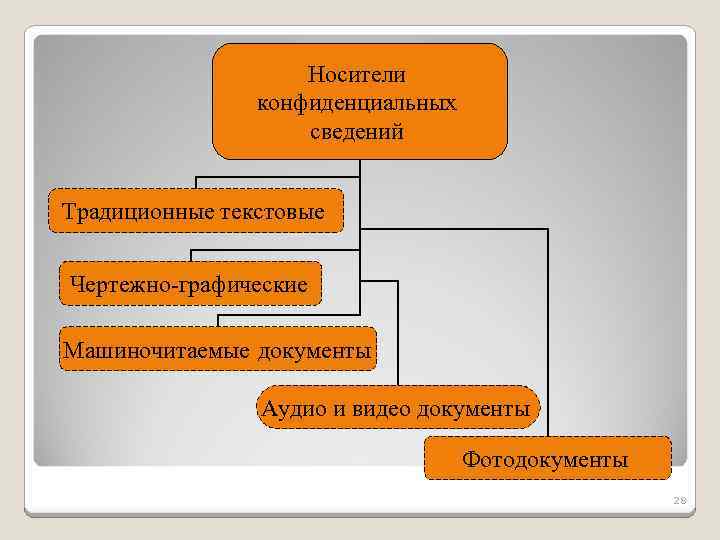 Носители конфиденциальных сведений

Традиционные текстовые

Чертежно-графические

Машиночитаемые документы

Аудио и видео документы

Фотодокументы

28